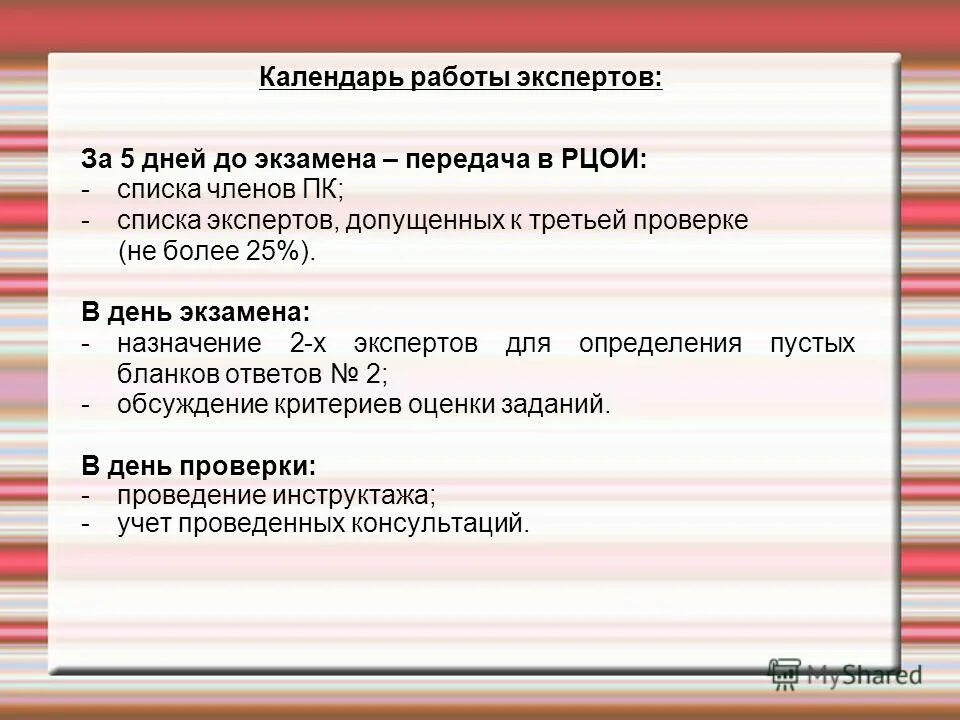 Календарь работы экспертов:

За 5 дней до экзамена – передача в РЦОИ:
- списка членов ПК;
- списка экспертов, допущенных к третьей проверке (не более 25%).

В день экзамена:
- назначение 2-х экспертов для определения пустых бланков ответов № 2;
- обсуждение критериев оценки заданий.

В день проверки:
- проведение инструктажа;
- учет проведенных консультаций.

MyShared